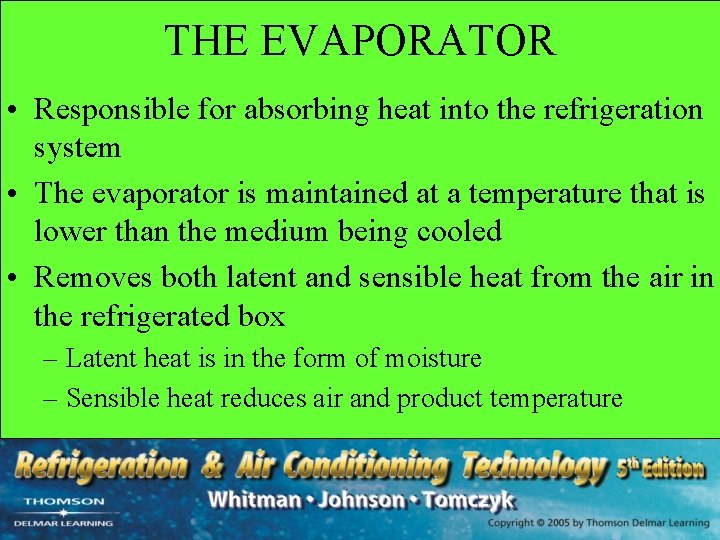 THE EVAPORATOR

• Responsible for absorbing heat into the refrigeration system

• The evaporator is maintained at a temperature that is lower than the medium being cooled

• Removes both latent and sensible heat from the air in the refrigerated box

– Latent heat is in the form of moisture

– Sensible heat reduces air and product temperature

Refrigeration & Air Conditioning Technology 5th Edition

Whitman • Johnson • Tomczyk

THOMSON DELMAR LEARNING

Copyright © 2005 by Thomson Delmar Learning